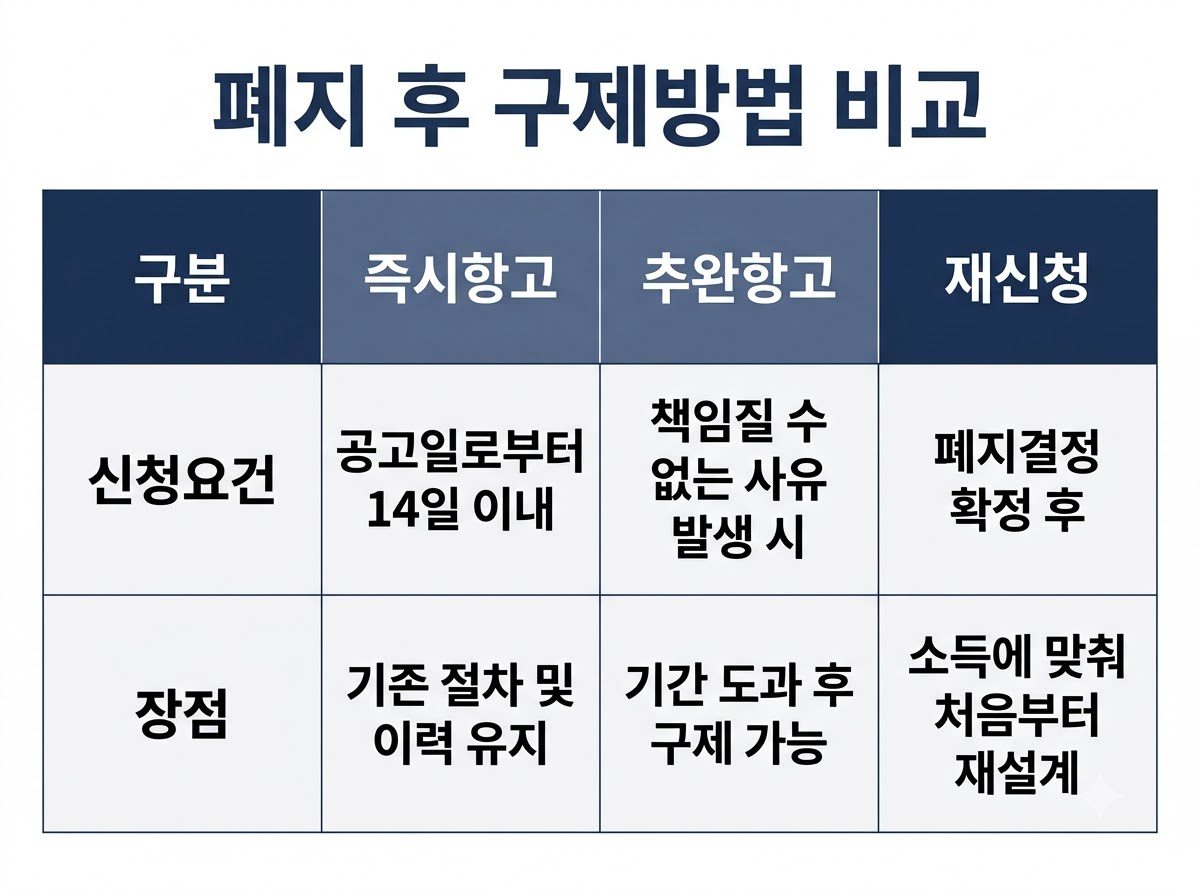 폐지 후 구제방법 비교

| 구분 | 즉시항고 | 추완항고 | 재신청 |
|---|---|---|---|
| 신청요건 | 공고일로부터 14일 이내 | 책임질 수 없는 사유 발생 시 | 폐지결정 확정 후 |
| 장점 | 기존 절차 및 이력 유지 | 기간 도과 후 구제 가능 | 소득에 맞춰 처음부터 재설계 |